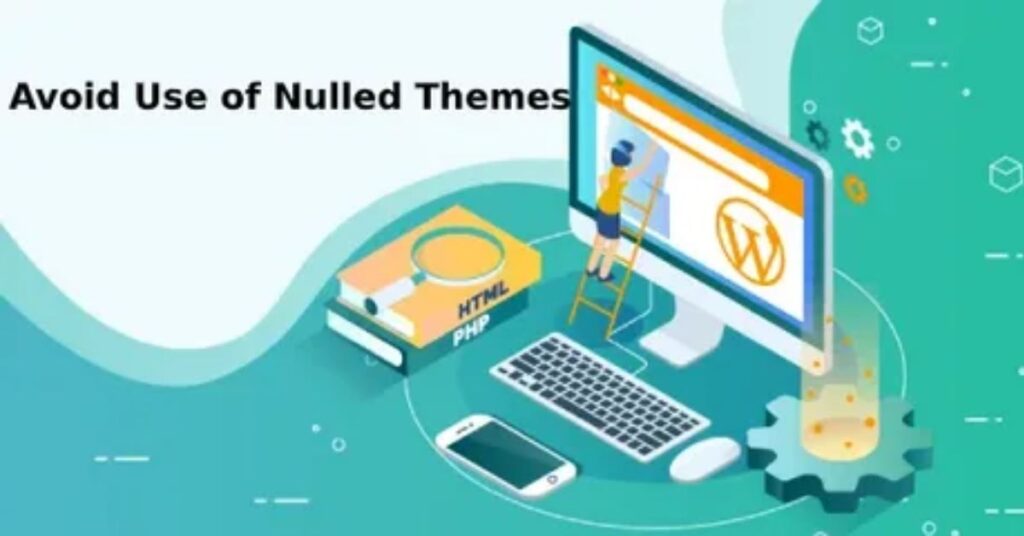 Avoid Use of Nulled Themes

HTML

PHP